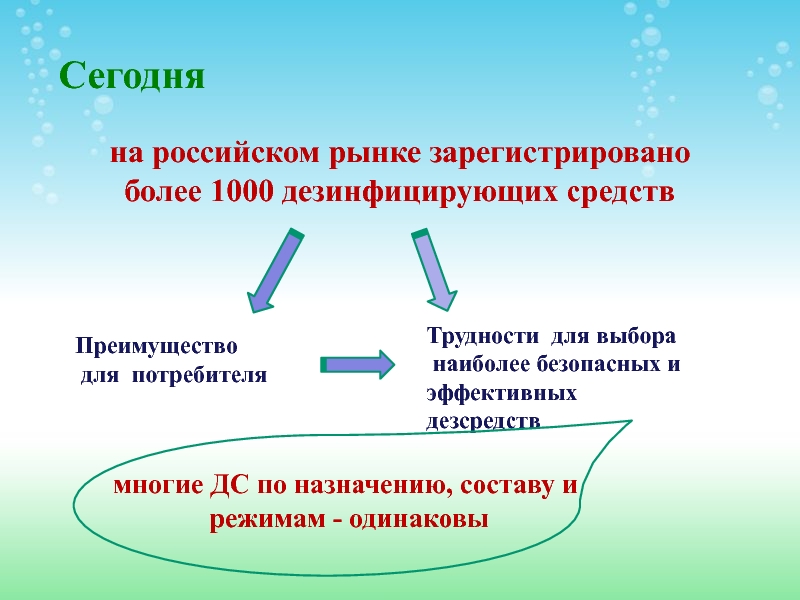 Сегодня

на российском рынке зарегистрировано более 1000 дезинфицирующих средств

Преимущество для потребителя

Трудности для выбора наиболее безопасных и эффективных дезсредств

многие ДС по назначению, составу и режимам - одинаковы